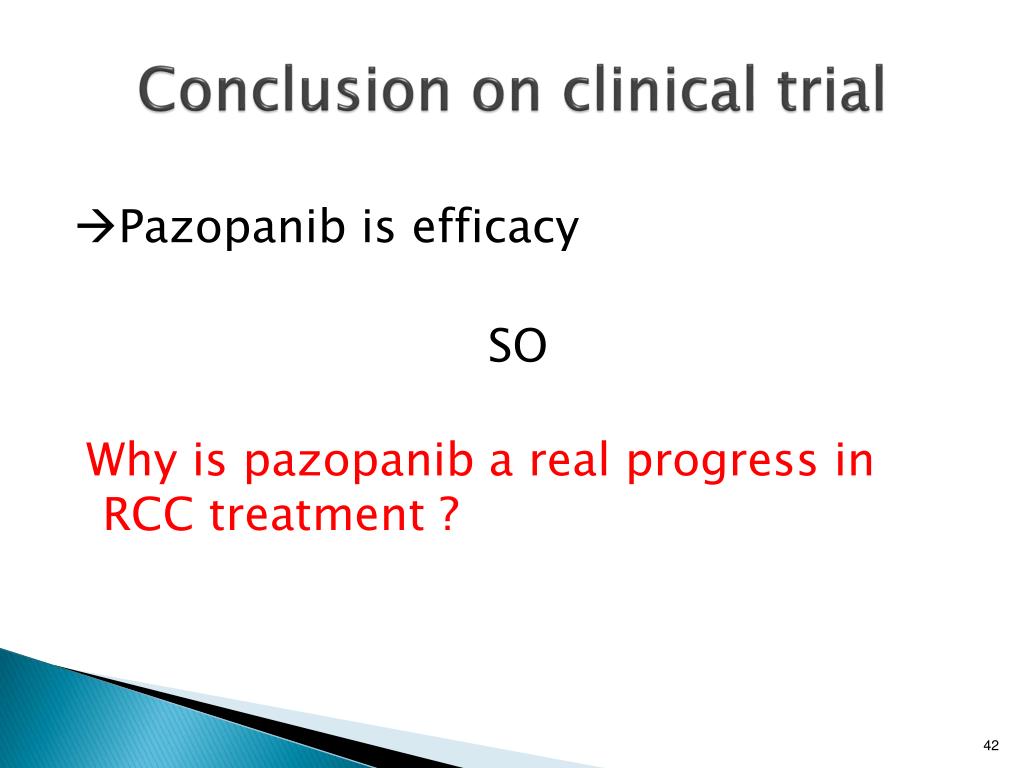 Conclusion on clinical trial

→Pazopanib is efficacy

SO

Why is pazopanib a real progress in RCC treatment ?

42